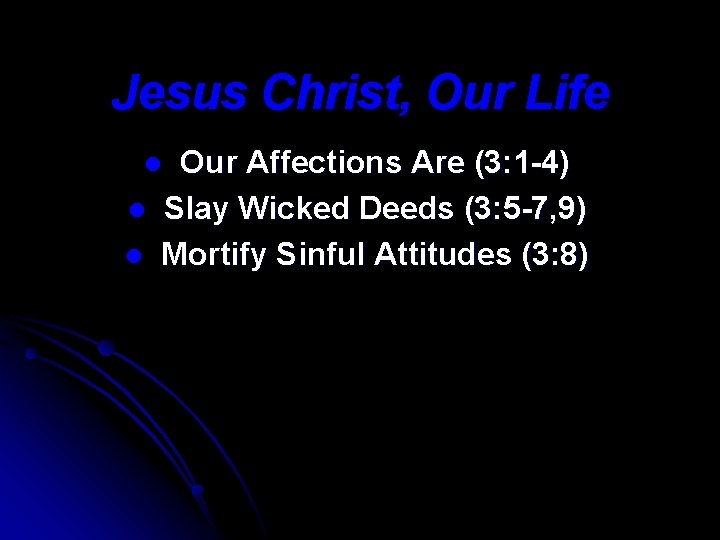 Jesus Christ, Our Life

- Our Affections Are (3:1-4)
- Slay Wicked Deeds (3:5-7,9)
- Mortify Sinful Attitudes (3:8)